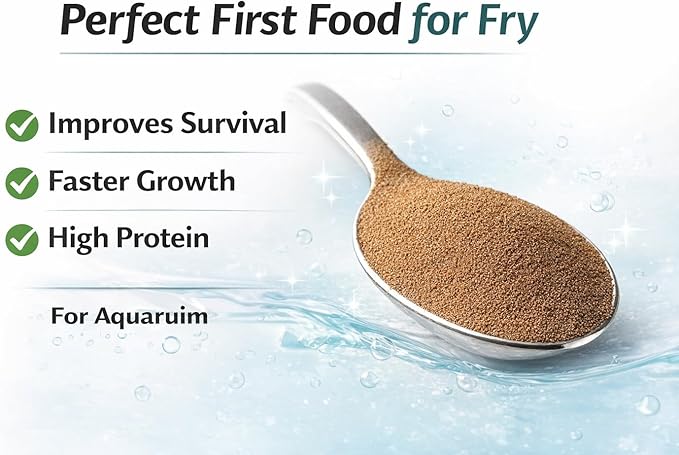 Perfect First Food for Fry

Improves Survival

Faster Growth

High Protein

For Aquaruim